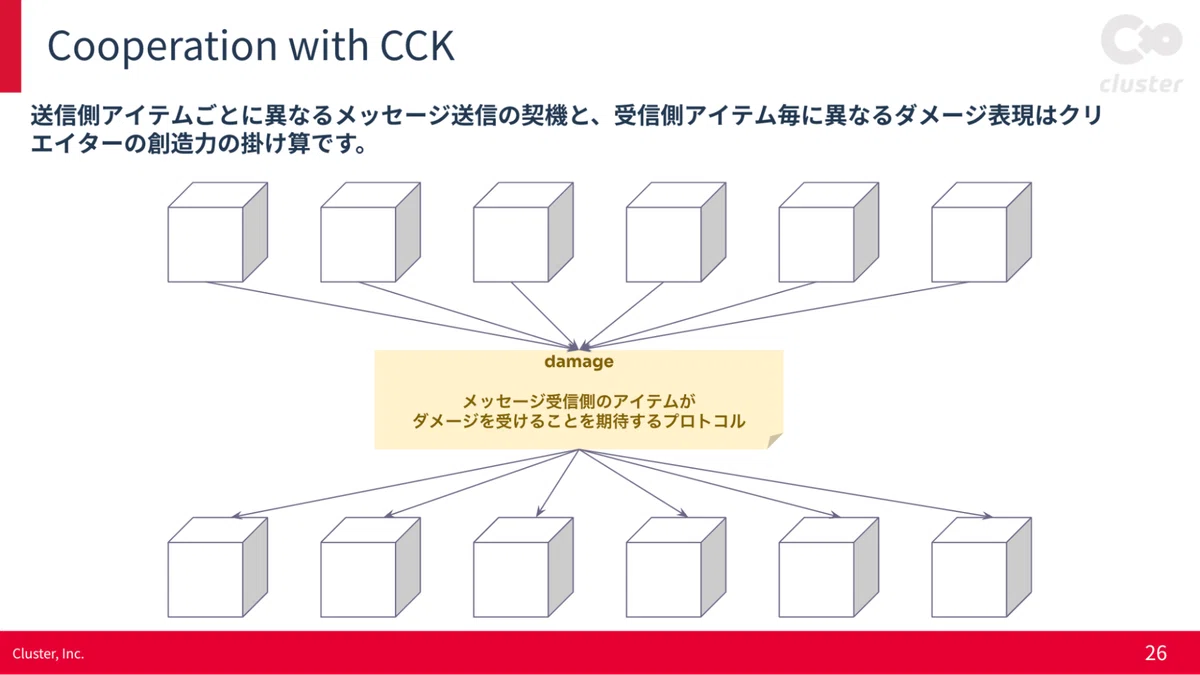 Cooperation with CCK

cluster

送信側アイテムごとに異なるメッセージ送信の契機と、受信側アイテム毎に異なるダメージ表現はクリエイターの創造力の掛け算です。

damage

メッセージ受信側のアイテムが
ダメージを受けることを期待するプロトコル

Cluster, Inc.

26